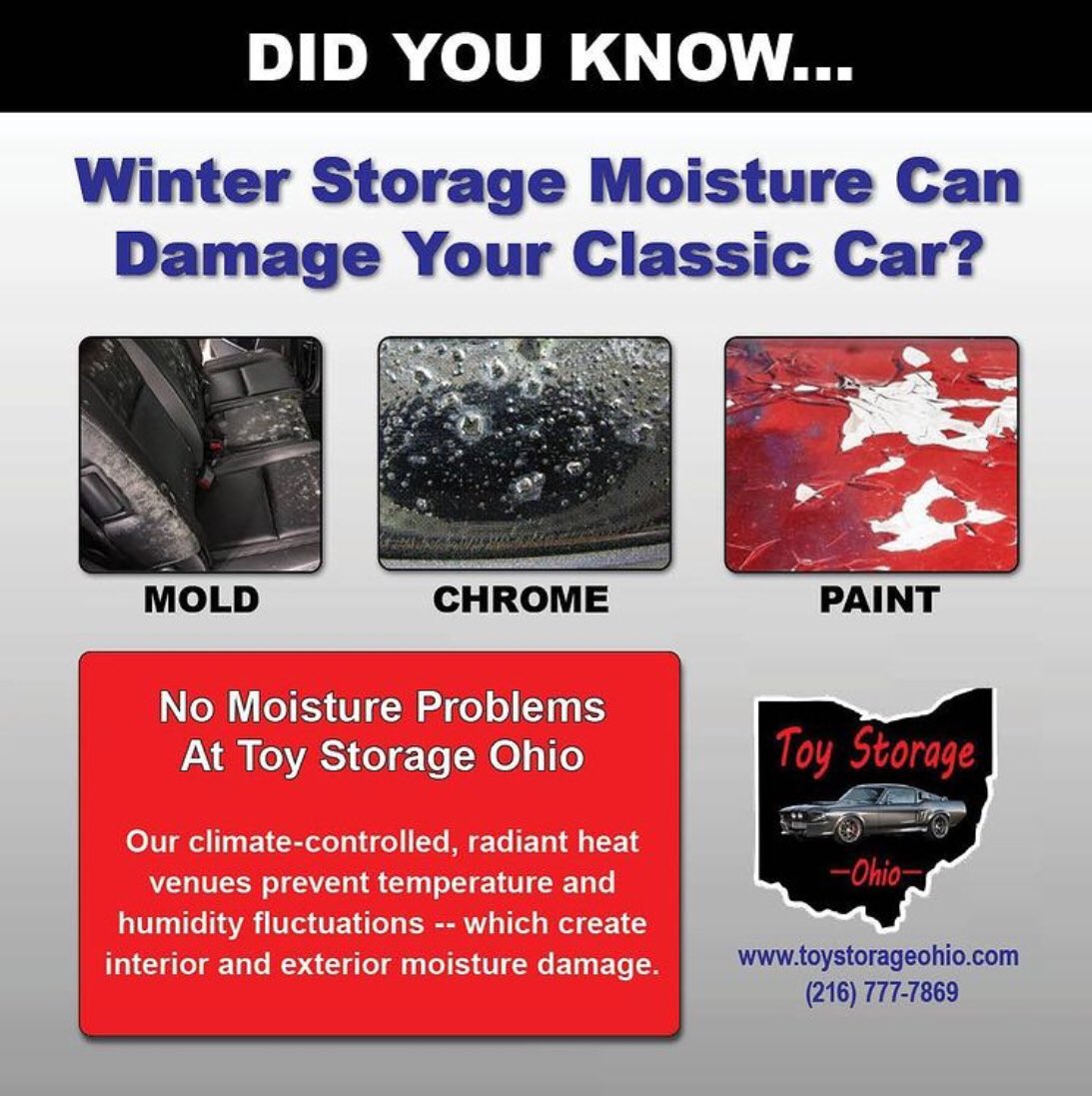 DID YOU KNOW...

Winter Storage Moisture Can Damage Your Classic Car?

MOLD

CHROME

PAINT

No Moisture Problems At Toy Storage Ohio

Our climate-controlled, radiant heat venues prevent temperature and humidity fluctuations -- which create interior and exterior moisture damage.

Toy Storage
—Ohio—

www.toystorageohio.com
(216) 777-7869